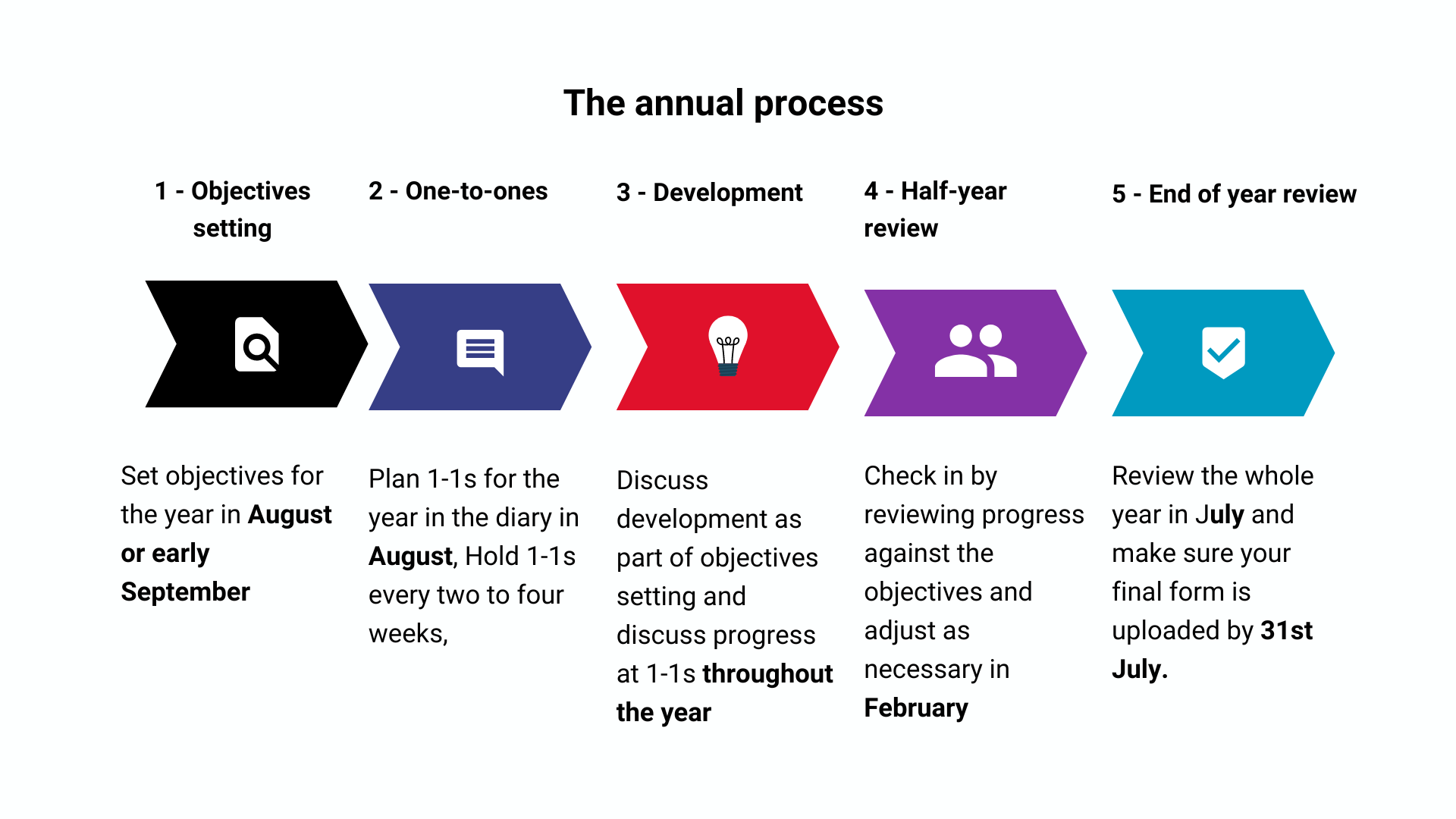 The annual process

1 - Objectives setting

Set objectives for the year in August or early September

2 - One-to-ones

Plan 1-1s for the year in the diary in August, Hold 1-1s every two to four weeks,

3 - Development

Discuss development as part of objectives setting and discuss progress at 1-1s throughout the year

4 - Half-year review

Check in by reviewing progress against the objectives and adjust as necessary in February

5 - End of year review

Review the whole year in July and make sure your final form is uploaded by 31st July.